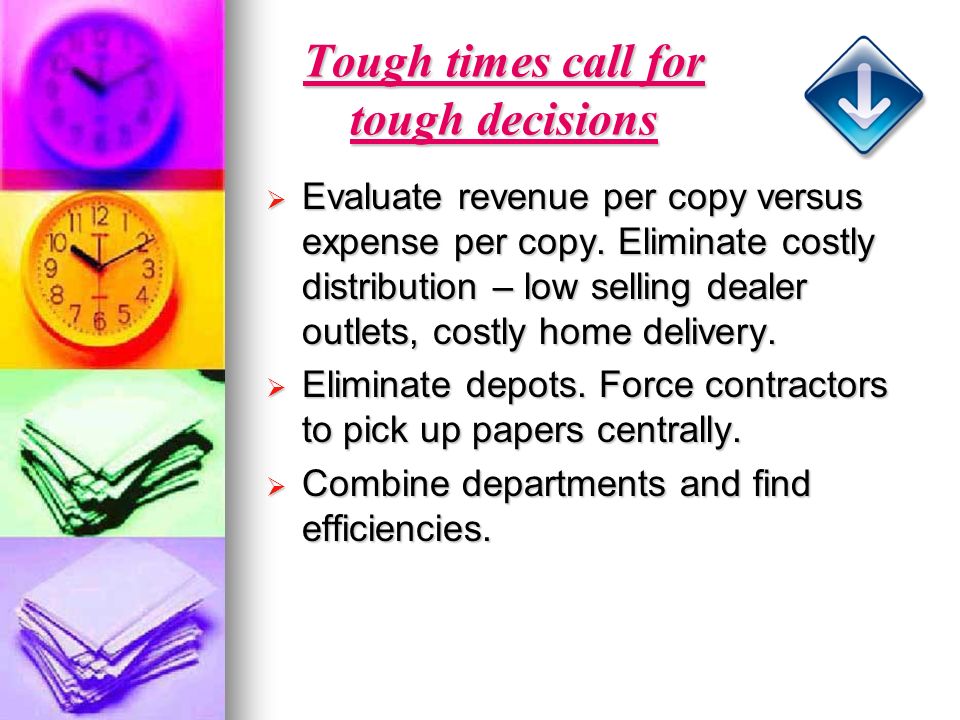 Tough times call for tough decisions

➢ Evaluate revenue per copy versus expense per copy. Eliminate costly distribution – low selling dealer outlets, costly home delivery.

➢ Eliminate depots. Force contractors to pick up papers centrally.

➢ Combine departments and find efficiencies.